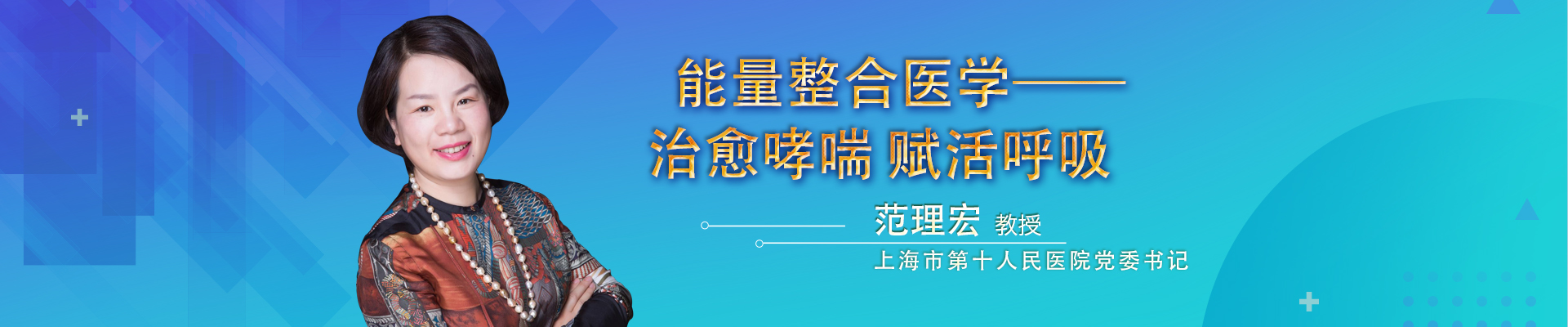 能量整合医学——

治愈哮喘 赋活呼吸

范理宏 教授

上海市第十人民医院党委书记